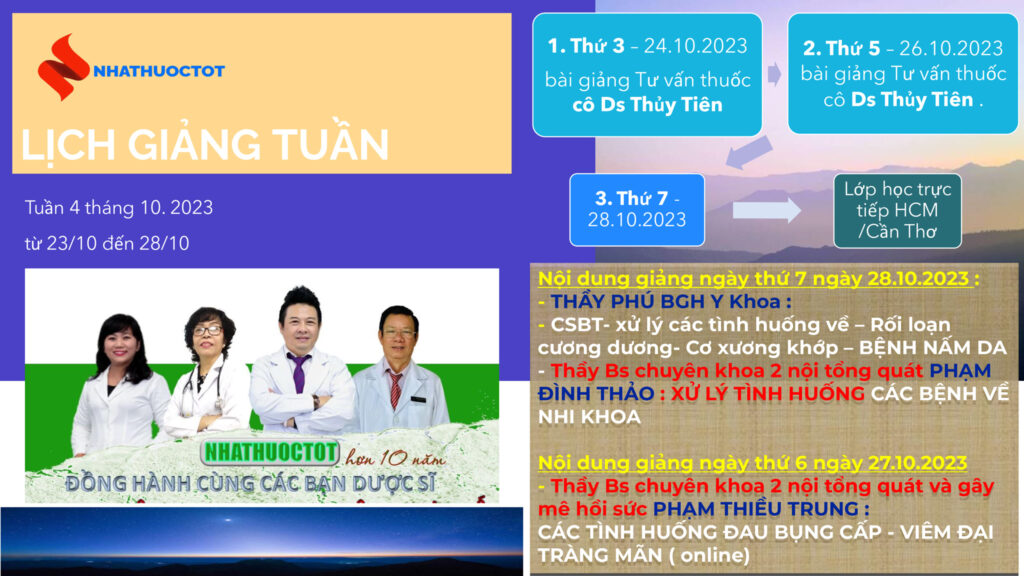 NHATHUOCTOT

LỊCH GIẢNG TUẦN

Tuần 4 tháng 10. 2023

từ 23/10 đến 28/10

NHATHUOCTOT hơn 10 năm

ĐỒNG HÀNH CÙNG CÁC BẠN DƯỢC SĨ

1. Thứ 3 – 24.10.2023 bài giảng Tư vấn thuốc cô Ds Thủy Tiên

2. Thứ 5 – 26.10.2023 bài giảng Tư vấn thuốc cô Ds Thủy Tiên .

3. Thứ 7 - 28.10.2023

Lớp học trực tiếp HCM /Cần Thơ

Nội dung giảng ngày thứ 7 ngày 28.10.2023 :

- THẦY PHÚ BGH Y Khoa :

- CSBT- xử lý các tình huống về – Rối loạn cương dương- Cơ xương khớp – BỆNH NẤM DA

- Thầy Bs chuyên khoa 2 nội tổng quát PHẠM ĐÌNH THẢO : XỬ LÝ TÌNH HUỐNG CÁC BỆNH VỀ NHI KHOA

Nội dung giảng ngày thứ 6 ngày 27.10.2023

- Thầy Bs chuyên khoa 2 nội tổng quát và gây mê hồi sức PHẠM THIỀU TRUNG :

CÁC TÌNH HUỐNG ĐAU BỤNG CẤP - VIÊM ĐẠI TRÀNG MÃN ( online)